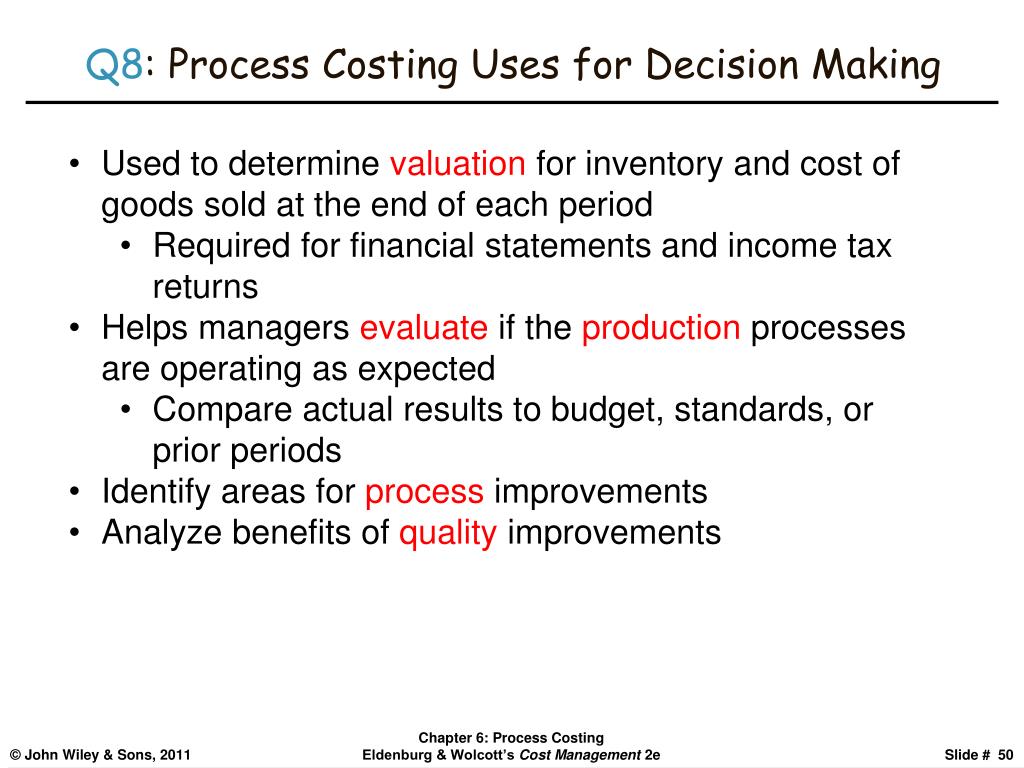 Q8: Process Costing Uses for Decision Making

• Used to determine valuation for inventory and cost of goods sold at the end of each period
  • Required for financial statements and income tax returns
• Helps managers evaluate if the production processes are operating as expected
  • Compare actual results to budget, standards, or prior periods
• Identify areas for process improvements
• Analyze benefits of quality improvements

© John Wiley & Sons, 2011

Chapter 6: Process Costing
Eldenburg & Wolcott's Cost Management 2e

Slide # 50